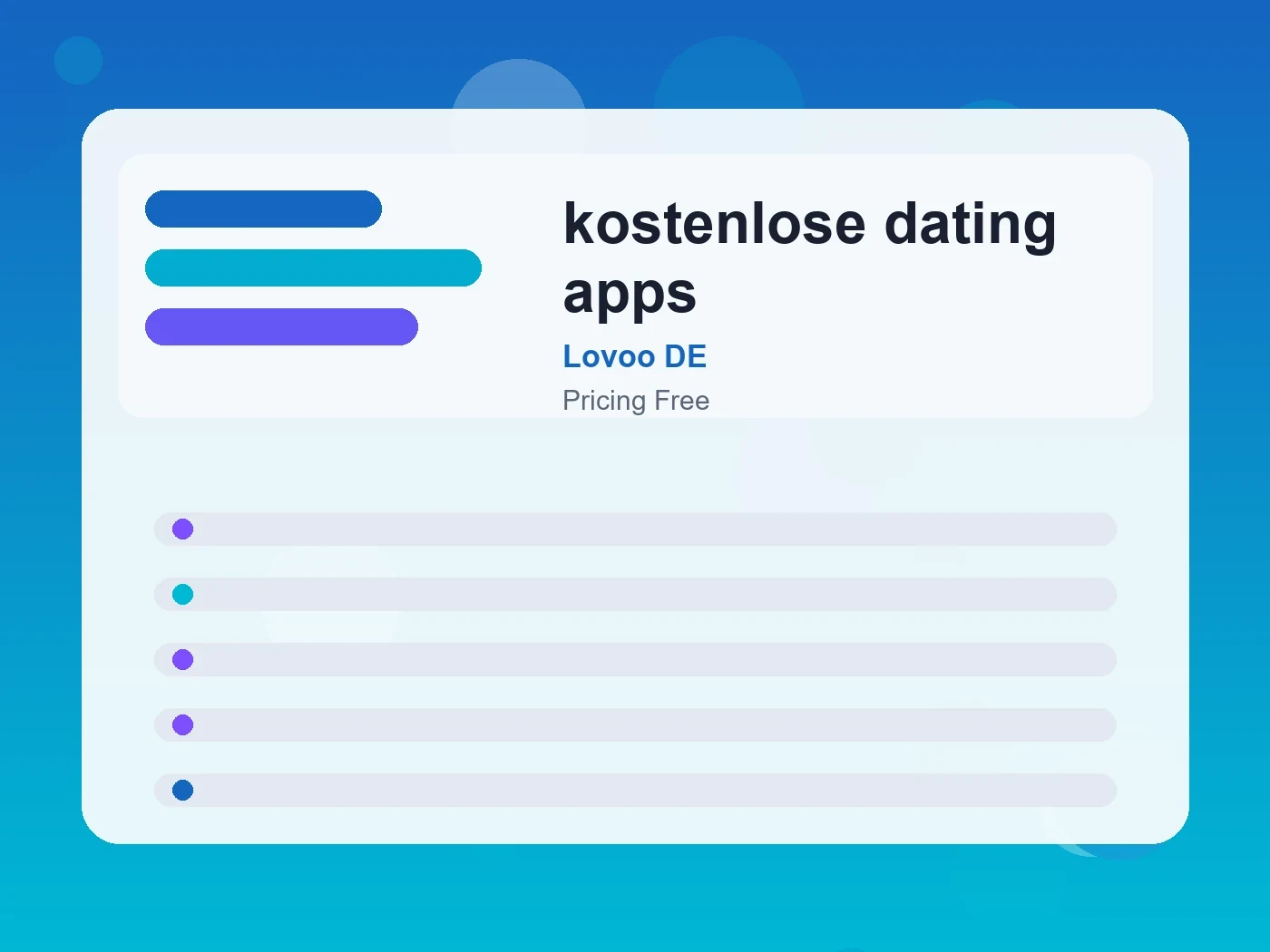 kostenlose dating apps

Lovoo DE

Pricing Free